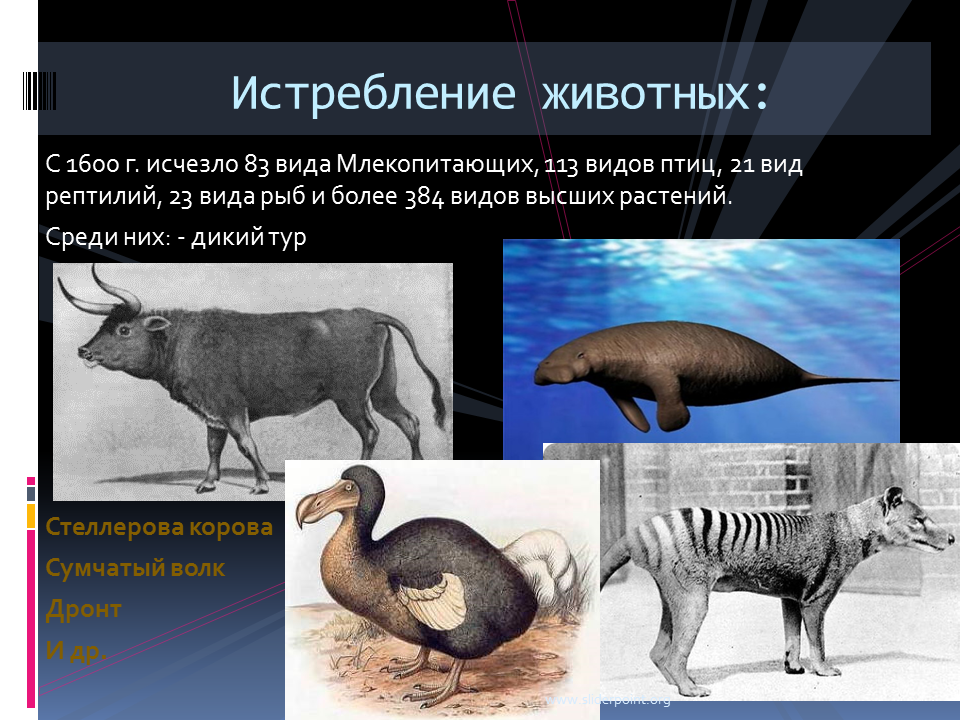 Истребление животных:

С 1600 г. исчезло 83 вида Млекопитающих, 113 видов птиц, 21 вид рептилий, 23 вида рыб и более 384 видов высших растений.

Среди них: - дикий тур

Стеллерова корова

Сумчатый волк

Дронт

И др.

www.sliderpoint.org